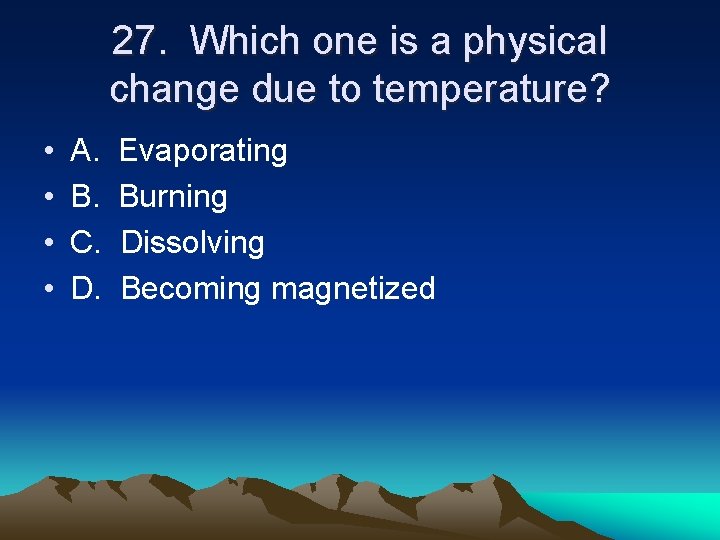 27. Which one is a physical change due to temperature?

• A. Evaporating
• B. Burning
• C. Dissolving
• D. Becoming magnetized